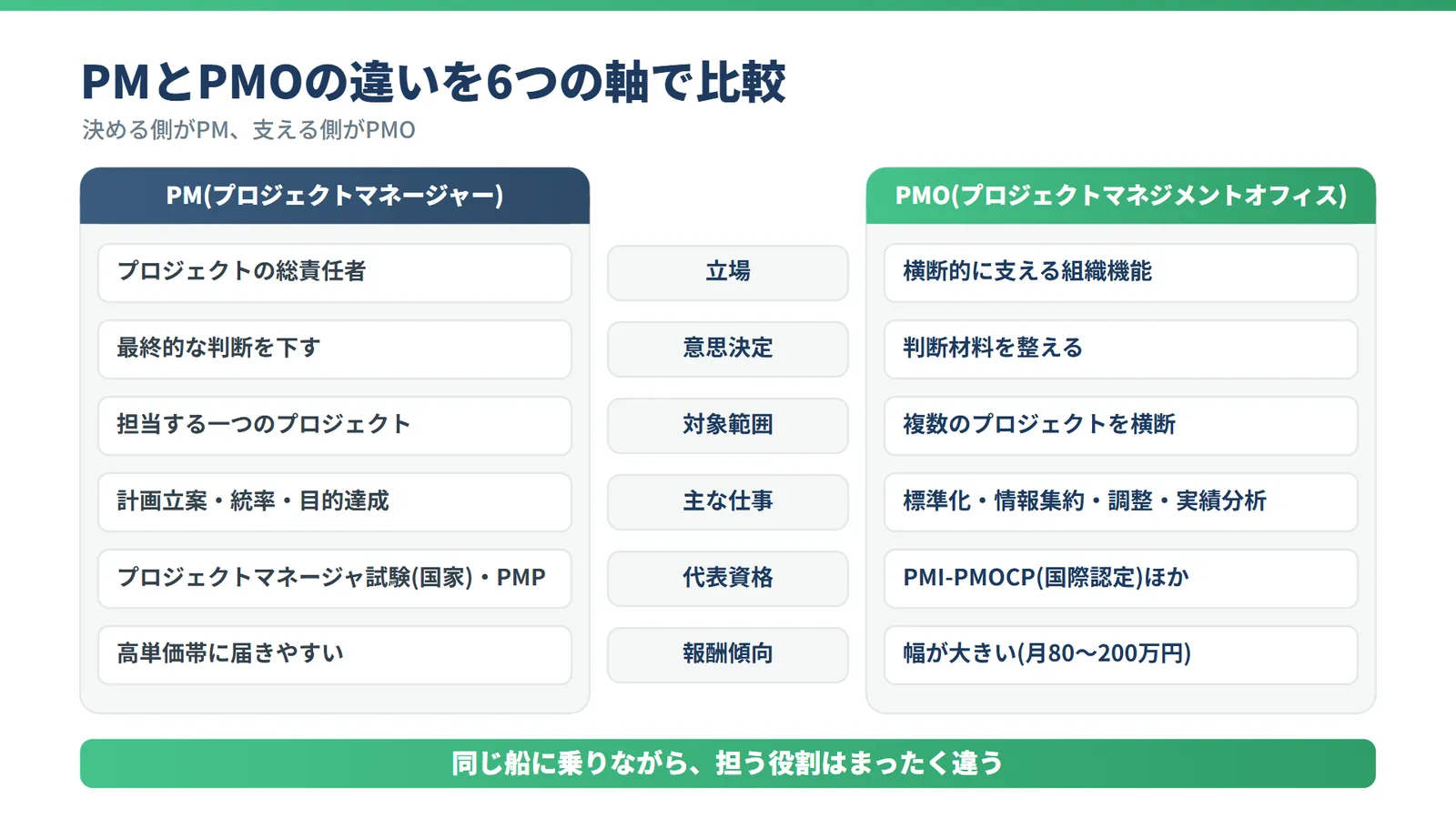 PMとPMOの違いを6つの軸で比較

決める側がPM、支える側がPMO

PM(プロジェクトマネージャー)

プロジェクトの総責任者

最終的な判断を下す

担当する一つのプロジェクト

計画立案・統率・目的達成

プロジェクトマネージャ試験(国家)・PMP

高単価帯に届きやすい

立場

意思決定

対象範囲

主な仕事

代表資格

報酬傾向

PMO(プロジェクトマネジメントオフィス)

横断的に支える組織機能

判断材料を整える

複数のプロジェクトを横断

標準化・情報集約・調整・実績分析

PMI-PMOCP(国際認定)ほか

幅が大きい(月80〜200万円)

同じ船に乗りながら、担う役割はまったく違う